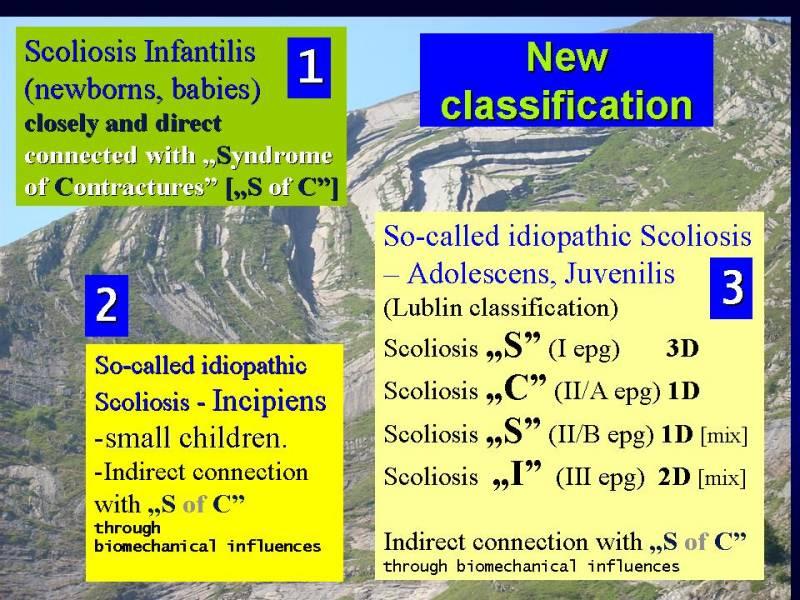 Scoliosis Infantilis (newborns, babies) 1
closely and direct connected with „Syndrome of Contractures” [„S of C”]

New classification

2

So-called idiopathic Scoliosis - Incipiens
-small children.
-Indirect connection with „S of C”
through biomechanical influences

So-called idiopathic Scoliosis – Adolescens, Juvenilis 3
(Lublin classification)
Scoliosis „S” (I epg) 3D
Scoliosis „C” (II/A epg) 1D
Scoliosis „S” (II/B epg) 1D [mix]
Scoliosis „I” (III epg) 2D [mix]

Indirect connection with „S of C”
through biomechanical influences